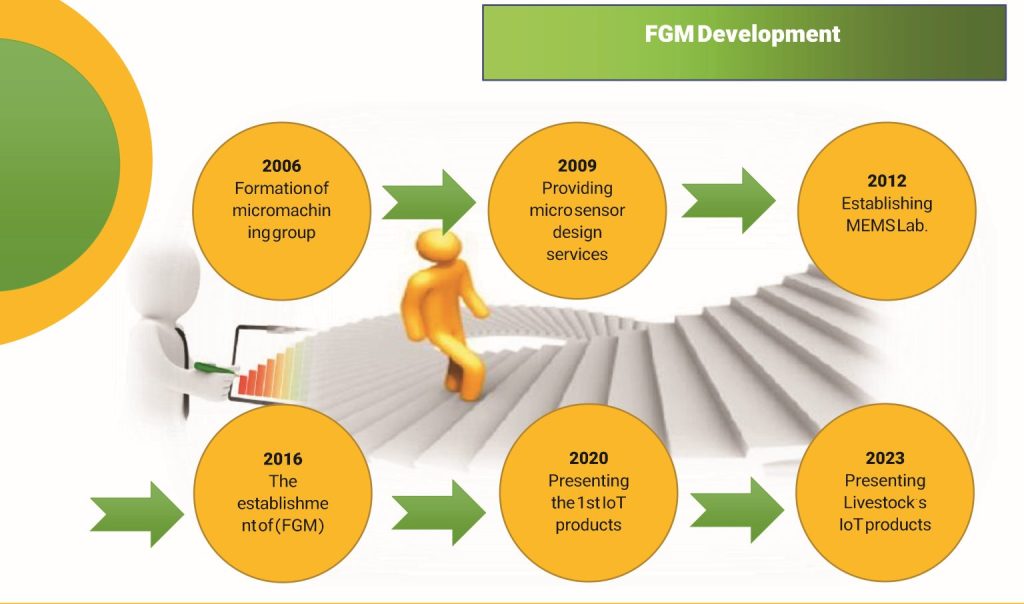 FGM Development

2006
Formation of micromachining group

2009
Providing microsensor design services

2012
Establishing MEMS Lab.

2016
The establishment of (FGM)

2020
Presenting the 1st IoT products

2023
Presenting Livestock s IoT products